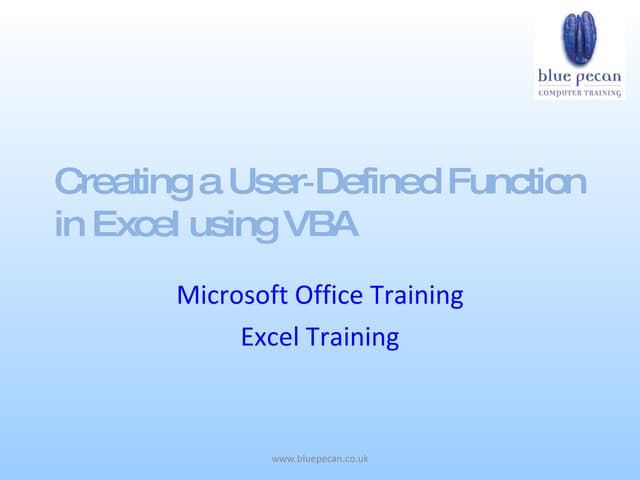 blue pecan
COMPUTER TRAINING

Creating a User-Defined Function in Excel using VBA

Microsoft Office Training

Excel Training

www.bluepecan.co.uk